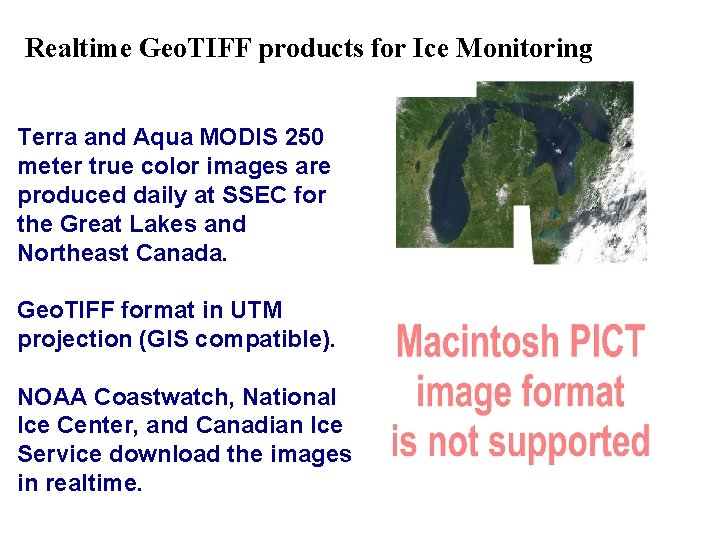 Realtime GeoTIFF products for Ice Monitoring

Terra and Aqua MODIS 250 meter true color images are produced daily at SSEC for the Great Lakes and Northeast Canada.

GeoTIFF format in UTM projection (GIS compatible).

NOAA Coastwatch, National Ice Center, and Canadian Ice Service download the images in realtime.

Macintosh PICT image format is not supported